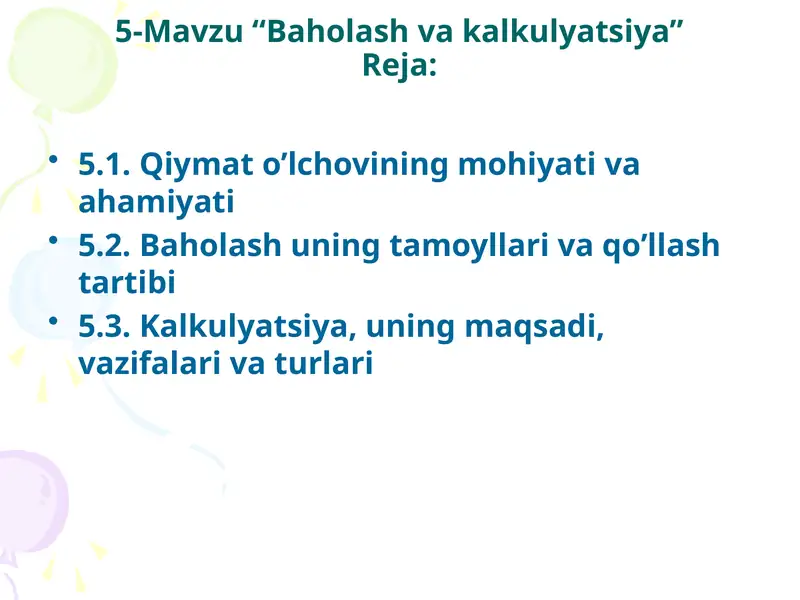 5-Mavzu “Baholash va kalkulyatsiya”
Reja:

• 5.1. Qiymat o’lchovining mohiyati va ahamiyati
• 5.2. Baholash uning tamoyllari va qo’llash tartibi
• 5.3. Kalkulyatsiya, uning maqsadi, vazifalari va turlari